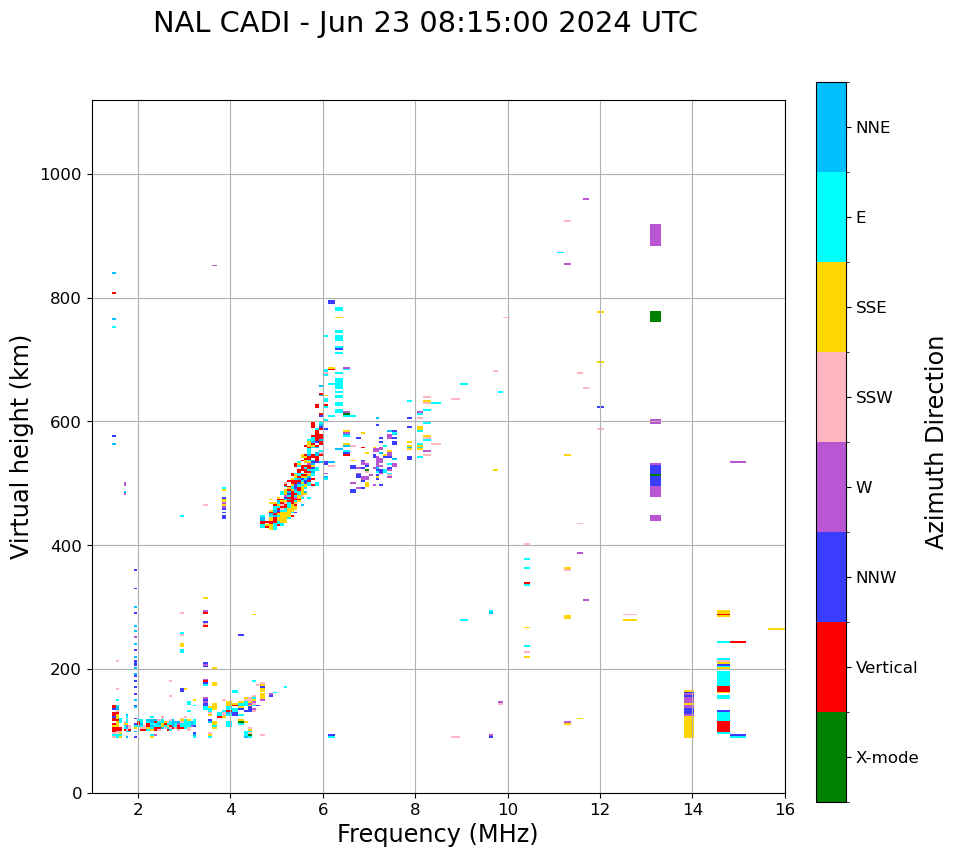 NAL CADI - Jun 23 08:15:00 2024 UTC

Virtual height (km)

1000
800
600
400
200
0

2
4
6
8
10
12
14
16

Frequency (MHz)

NNE
E
SSE
SSW
W
NNW
Vertical
X-mode

Azimuth Direction